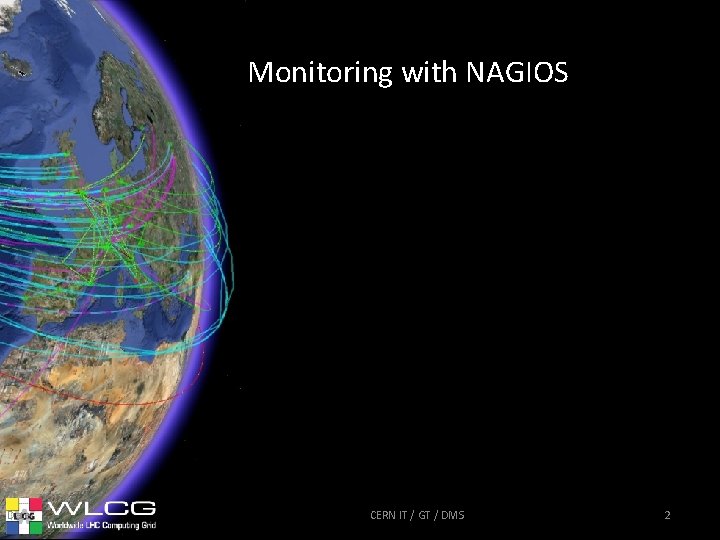 Monitoring with NAGIOS

LCG WLCG Worldwide LHC Computing Grid

CERN IT / GT / DMS

2